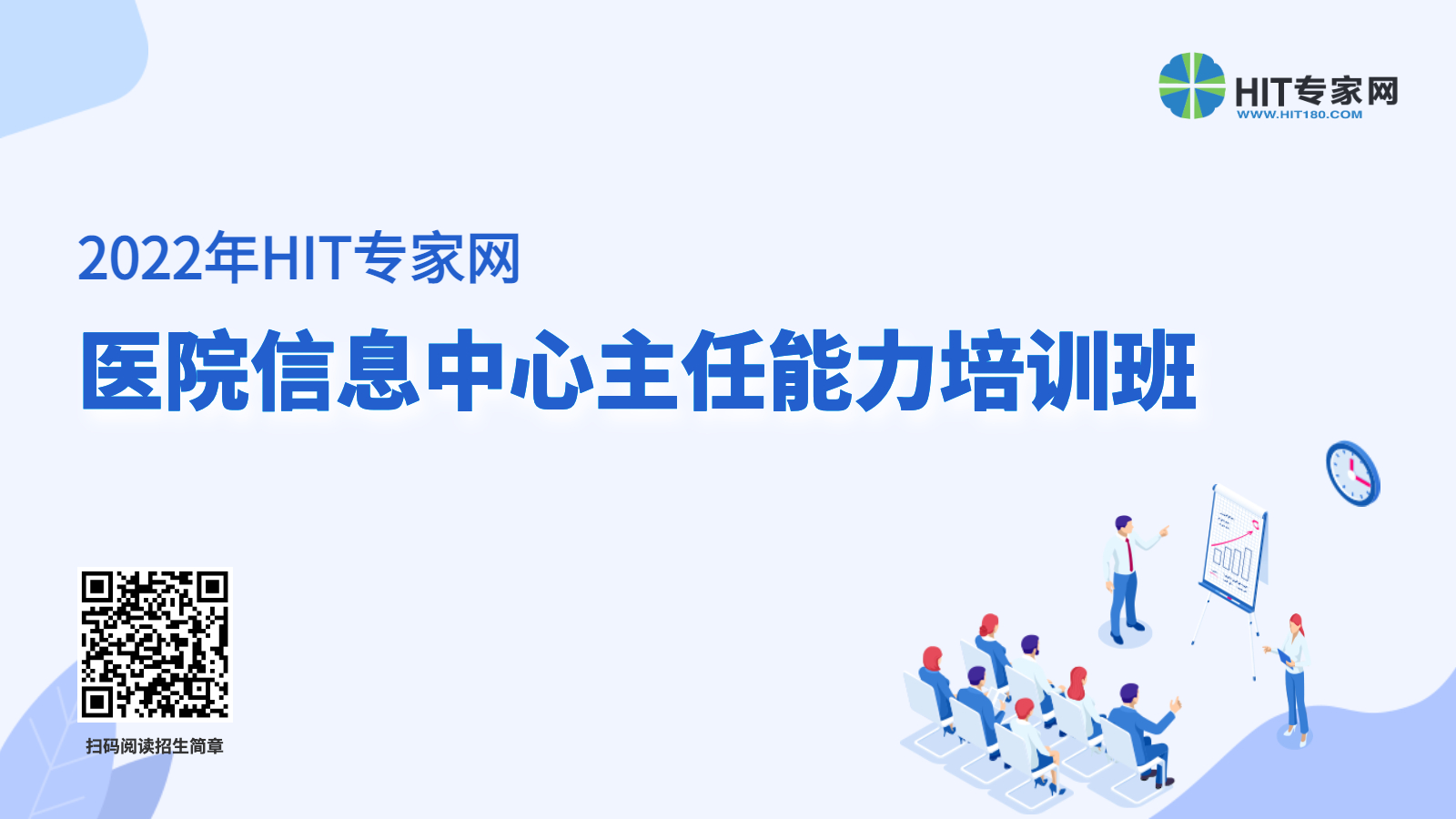 HIT专家网
WWW.HIT180.COM

2022年HIT专家网

医院信息中心主任能力培训班

扫码阅读招生简章